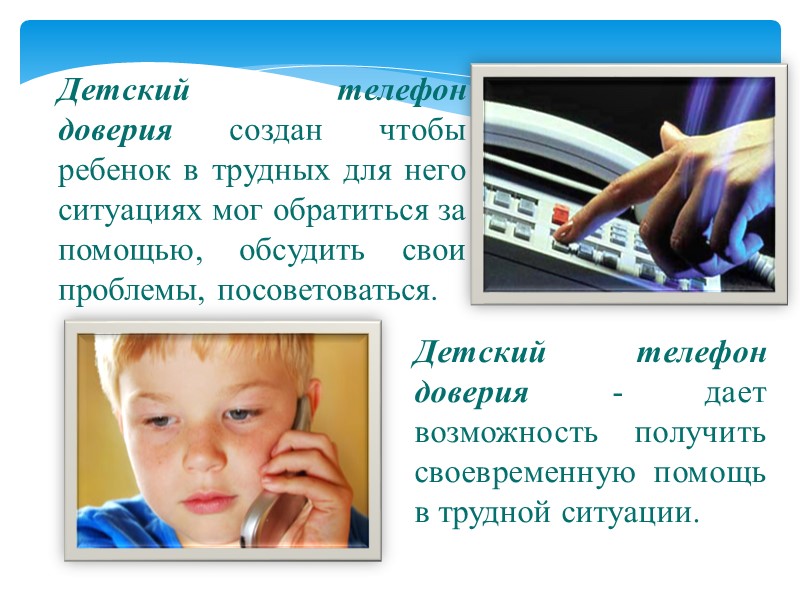 Детский телефон доверия создан чтобы ребенок в трудных для него ситуациях мог обратиться за помощью, обсудить свои проблемы, посоветоваться.

Детский телефон доверия - дает возможность получить своевременную помощь в трудной ситуации.